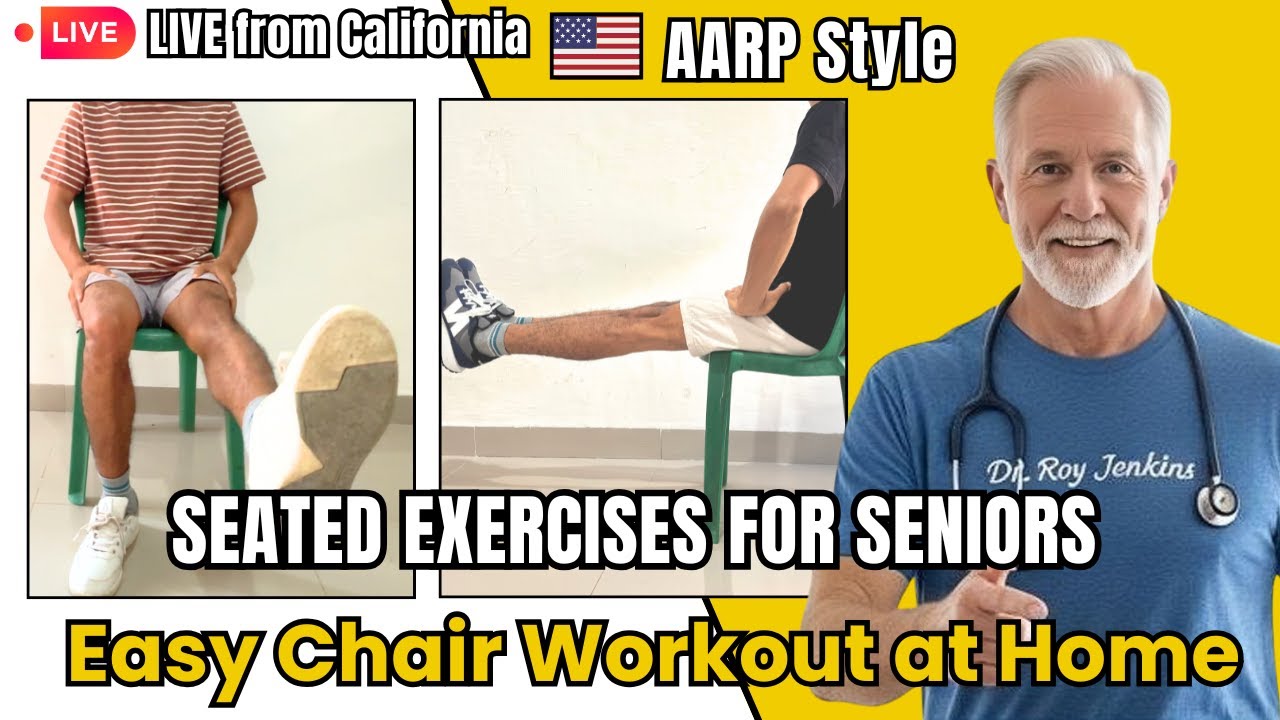 LIVE LIVE from California AARP Style

Dr. Roy Jenkins

SEATED EXERCISES FOR SENIORS

Easy Chair Workout at Home